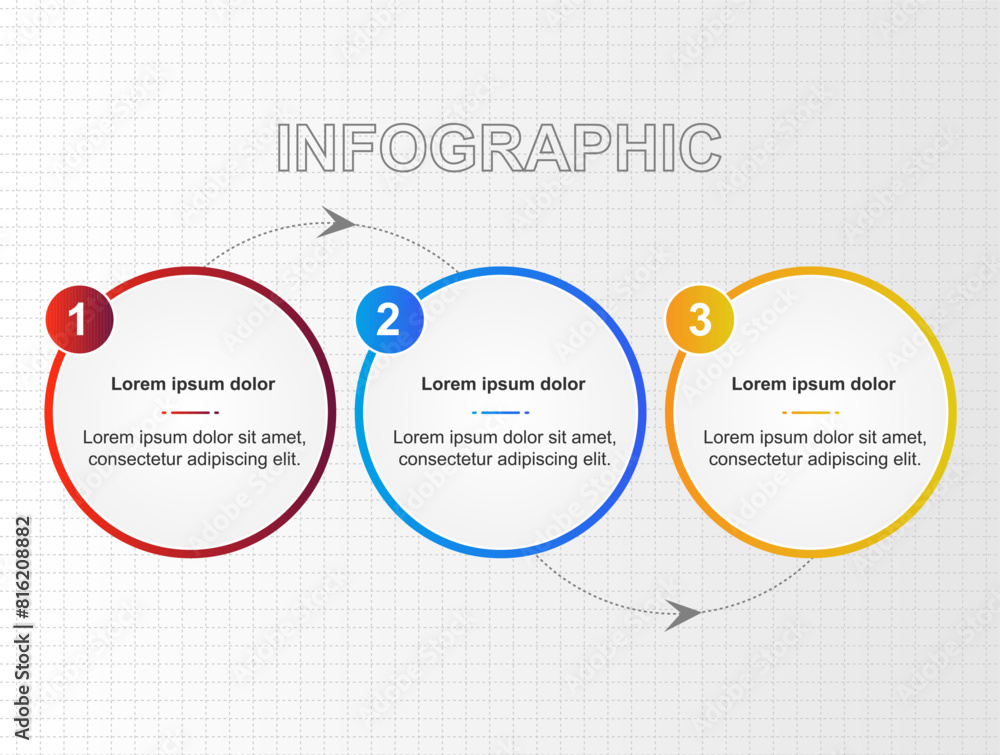 INFOGRAPHIC

1

Lorem ipsum dolor

Lorem ipsum dolor sit amet, consectetur adipiscing elit.

2

Lorem ipsum dolor

Lorem ipsum dolor sit amet, consectetur adipiscing elit.

3

Lorem ipsum dolor

Lorem ipsum dolor sit amet, consectetur adipiscing elit.

Adobe Stock | #816208882